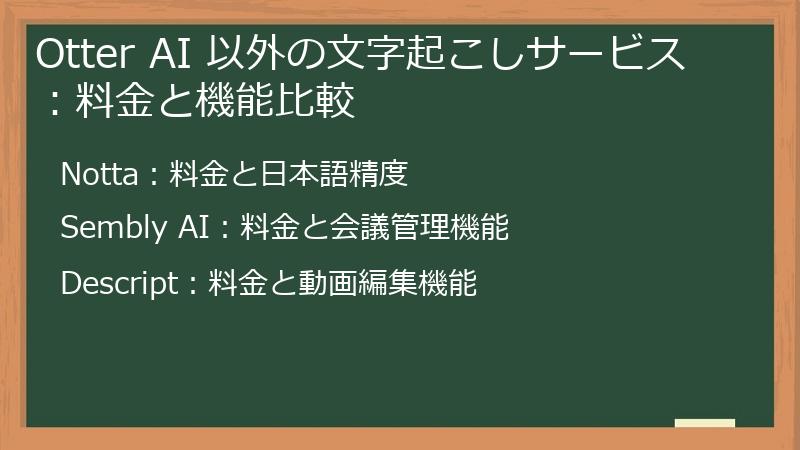 Otter AI 以外の文字起こしサービス：料金と機能比較

Notta：料金と日本語精度

Sembly AI：料金と会議管理機能

Descript：料金と動画編集機能